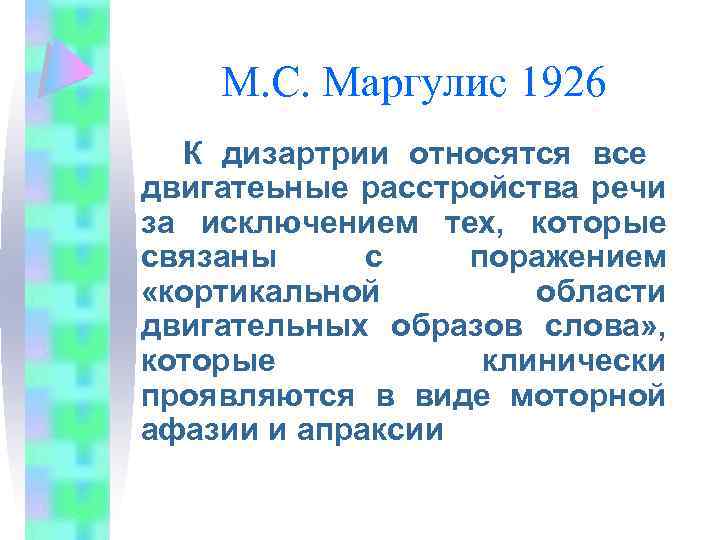 М.С. Маргулис 1926

К дизартрии относятся все двигатеьные расстройства речи за исключением тех, которые связаны с поражением «кортикальной области двигательных образов слова», которые клинически проявляются в виде моторной афазии и апраксии